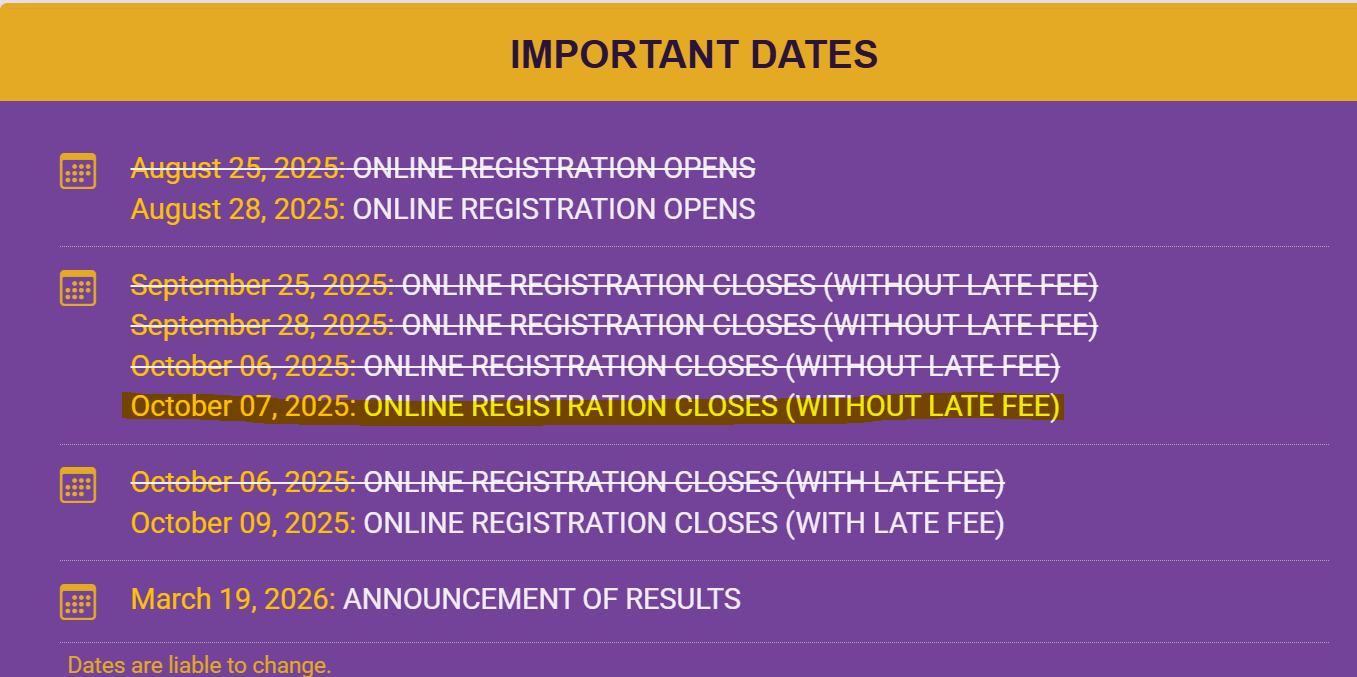 IMPORTANT DATES

~~August 25, 2025: ONLINE REGISTRATION OPENS~~
August 28, 2025: ONLINE REGISTRATION OPENS

~~September 25, 2025: ONLINE REGISTRATION CLOSES (WITHOUT LATE FEE)~~
~~September 28, 2025: ONLINE REGISTRATION CLOSES (WITHOUT LATE FEE)~~
~~October 06, 2025: ONLINE REGISTRATION CLOSES (WITHOUT LATE FEE)~~
October 07, 2025: ONLINE REGISTRATION CLOSES (WITHOUT LATE FEE)

~~October 06, 2025: ONLINE REGISTRATION CLOSES (WITH LATE FEE)~~
October 09, 2025: ONLINE REGISTRATION CLOSES (WITH LATE FEE)

March 19, 2026: ANNOUNCEMENT OF RESULTS

Dates are liable to change.